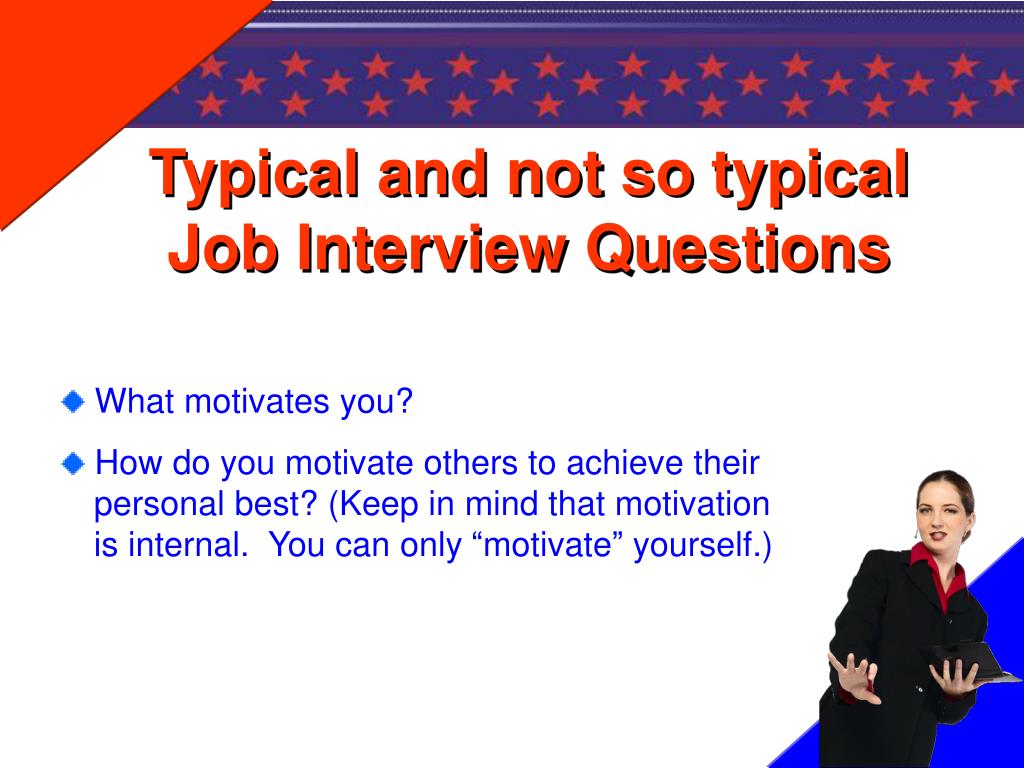 Typical and not so typical Job Interview Questions

What motivates you?

How do you motivate others to achieve their personal best? (Keep in mind that motivation is internal. You can only “motivate” yourself.)